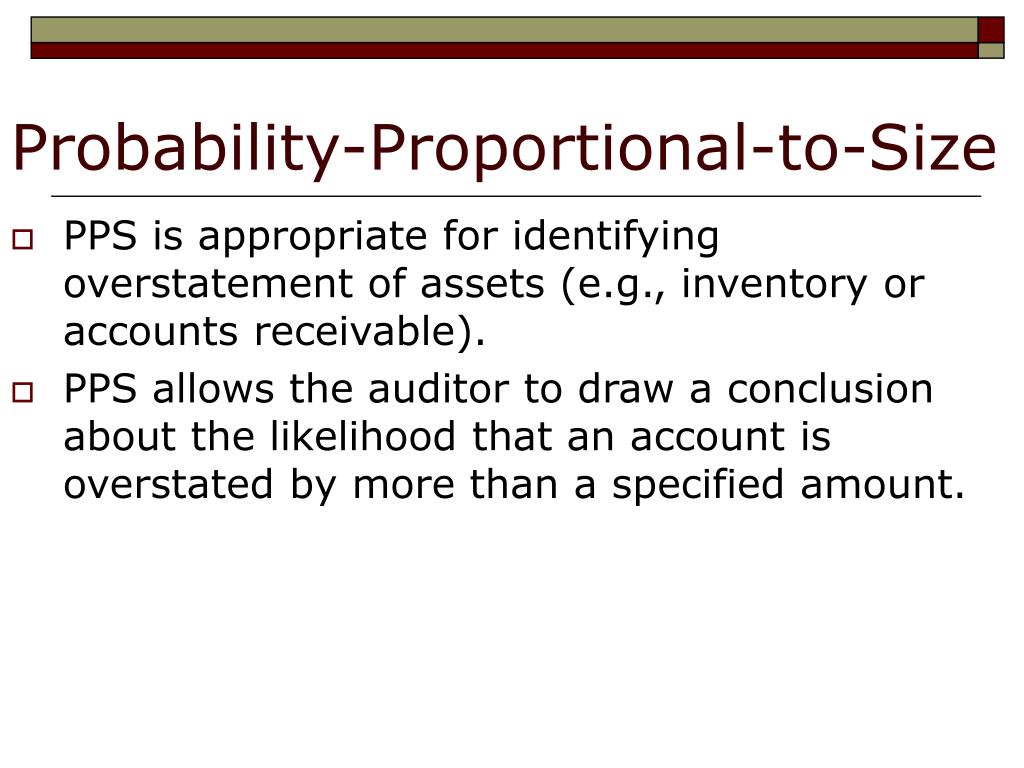 Probability-Proportional-to-Size

PPS is appropriate for identifying overstatement of assets (e.g., inventory or accounts receivable).

PPS allows the auditor to draw a conclusion about the likelihood that an account is overstated by more than a specified amount.